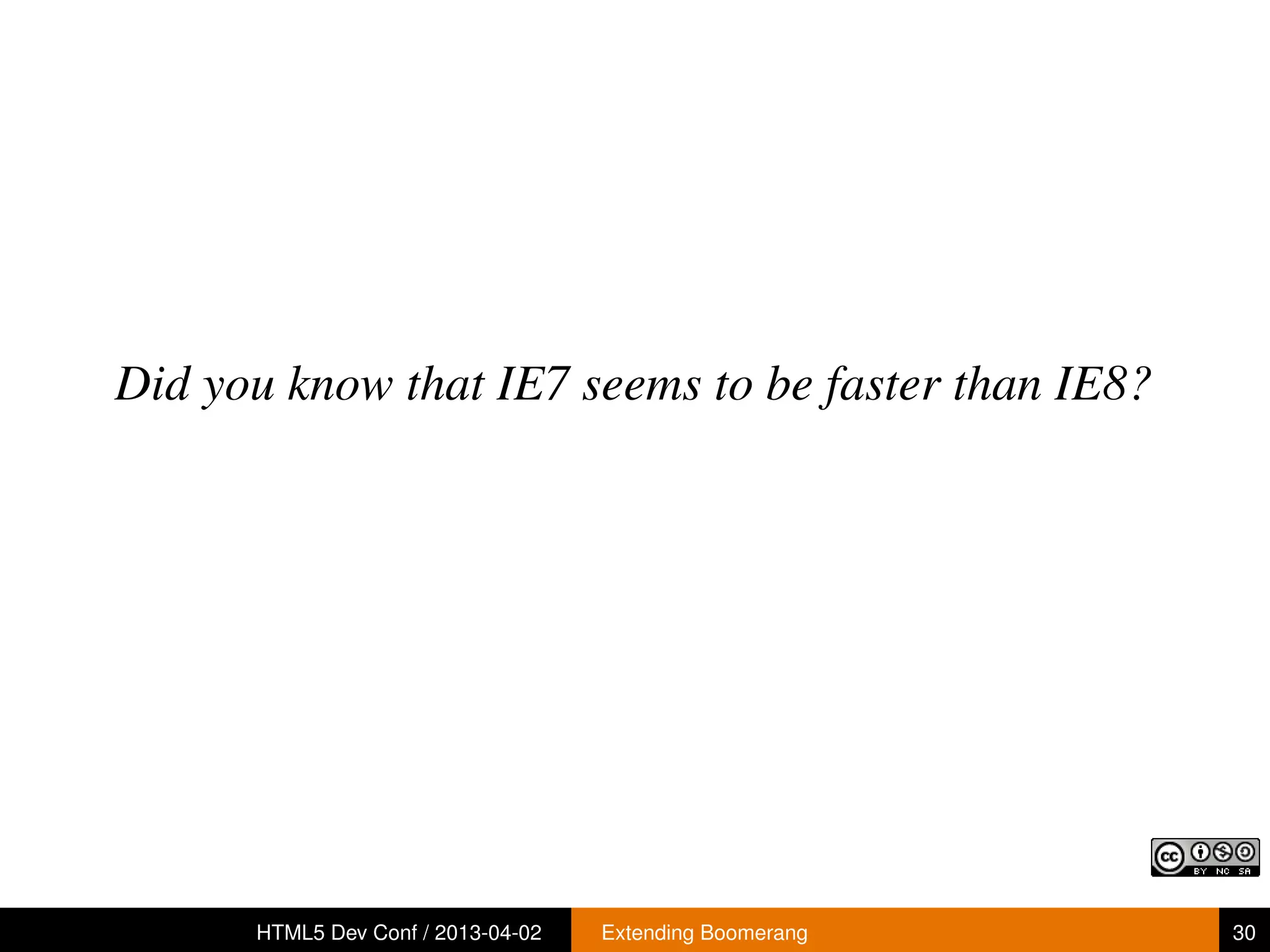 Did you know that IE7 seems to be faster than IE8?

cc BY NC SA

HTML5 Dev Conf / 2013-04-02 Extending Boomerang 30